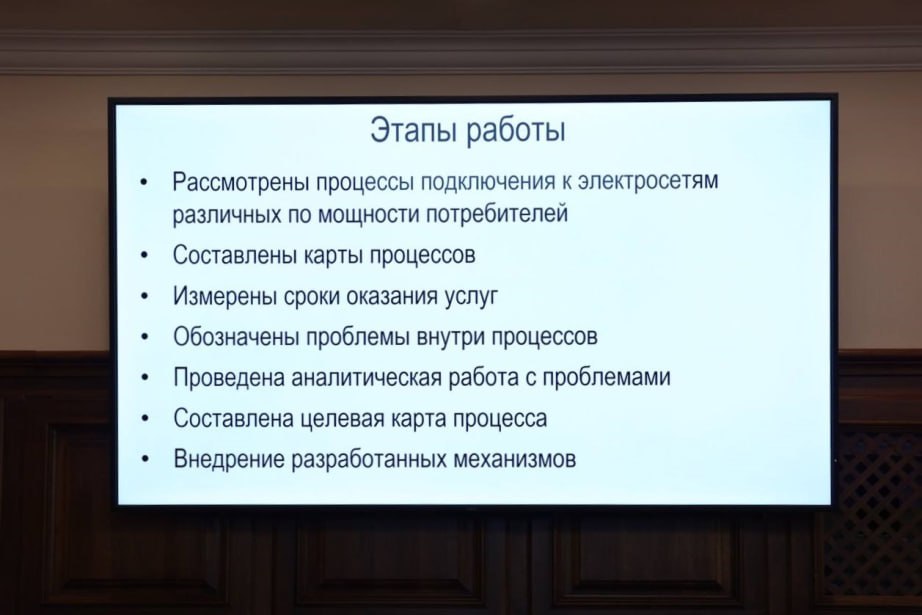 Этапы работы

• Рассмотрены процессы подключения к электросетям различных по мощности потребителей
• Составлены карты процессов
• Измерены сроки оказания услуг
• Обозначены проблемы внутри процессов
• Проведена аналитическая работа с проблемами
• Составлена целевая карта процесса
• Внедрение разработанных механизмов